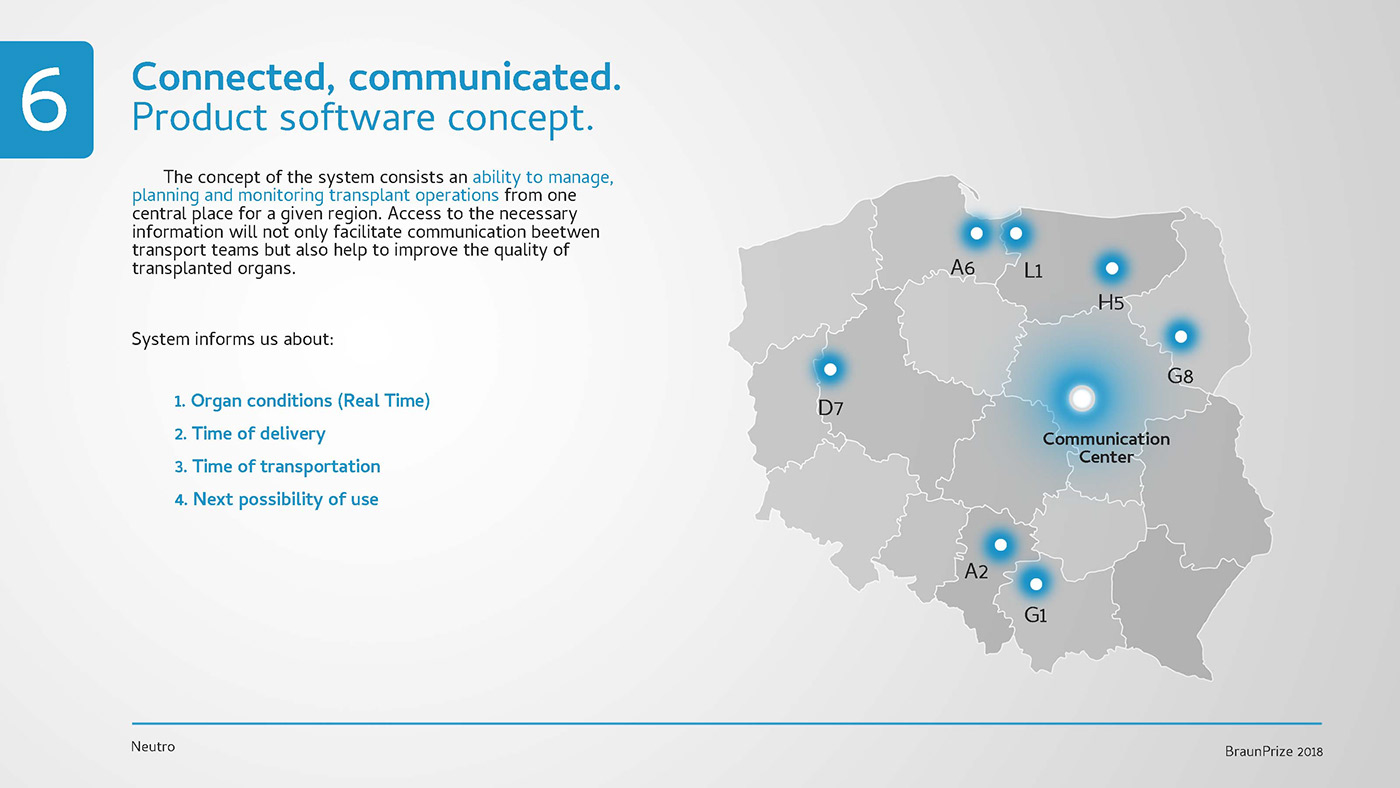 6

Connected, communicated.
Product software concept.

The concept of the system consists an ability to manage, planning and monitoring transplant operations from one central place for a given region. Access to the necessary information will not only facilitate communication beetwen transport teams but also help to improve the quality of transplanted organs.

System informs us about:

1. Organ conditions (Real Time)
2. Time of delivery
3. Time of transportation
4. Next possibility of use

A6
L1
H5
G8
D7
Communication Center
A2
G1

Neutro

BraunPrize 2018